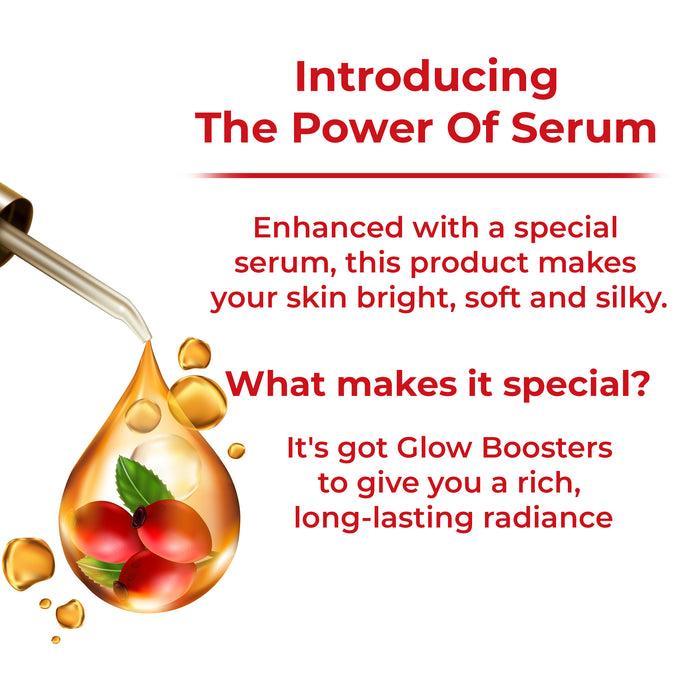 Introducing
The Power Of Serum

Enhanced with a special serum, this product makes your skin bright, soft and silky.

What makes it special?

It's got Glow Boosters to give you a rich, long-lasting radiance